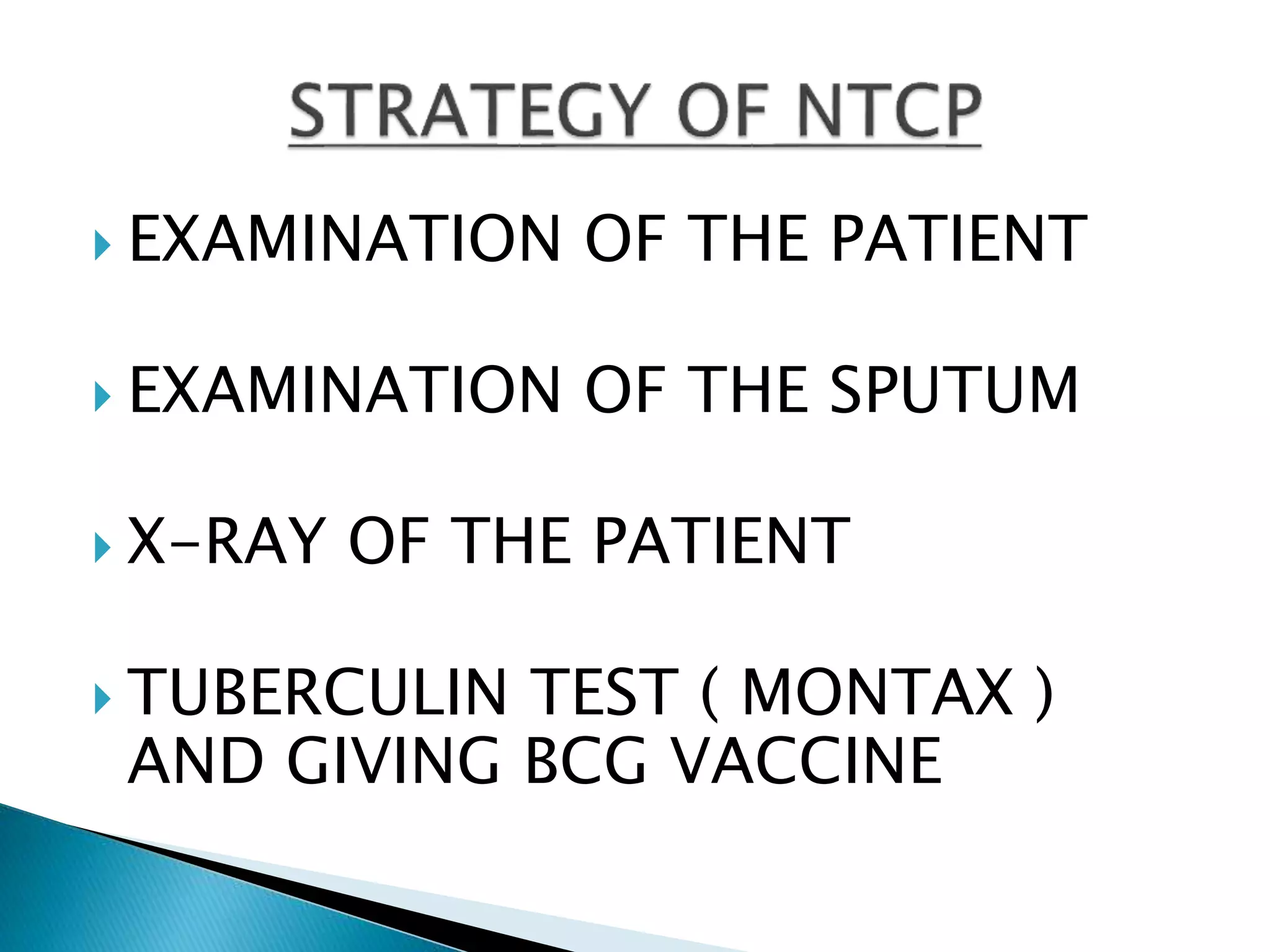 STRATEGY OF NTCP

EXAMINATION OF THE PATIENT

EXAMINATION OF THE SPUTUM

X-RAY OF THE PATIENT

TUBERCULIN TEST ( MONTAX ) AND GIVING BCG VACCINE